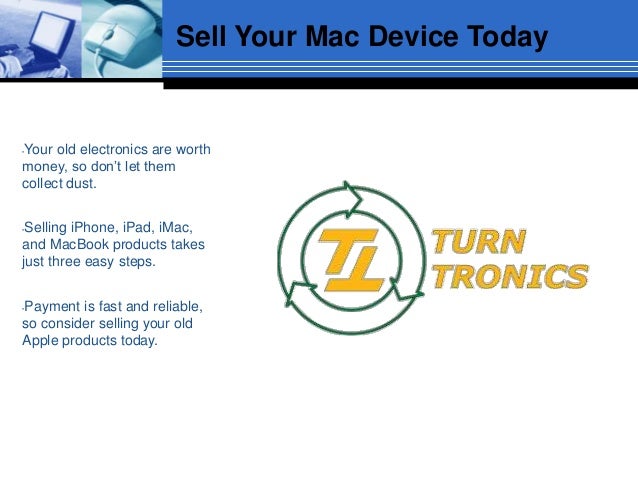 Sell Your Mac Device Today

•Your old electronics are worth money, so don't let them collect dust.

•Selling iPhone, iPad, iMac, and MacBook products takes just three easy steps.

•Payment is fast and reliable, so consider selling your old Apple products today.

TT

TURN
TRONICS